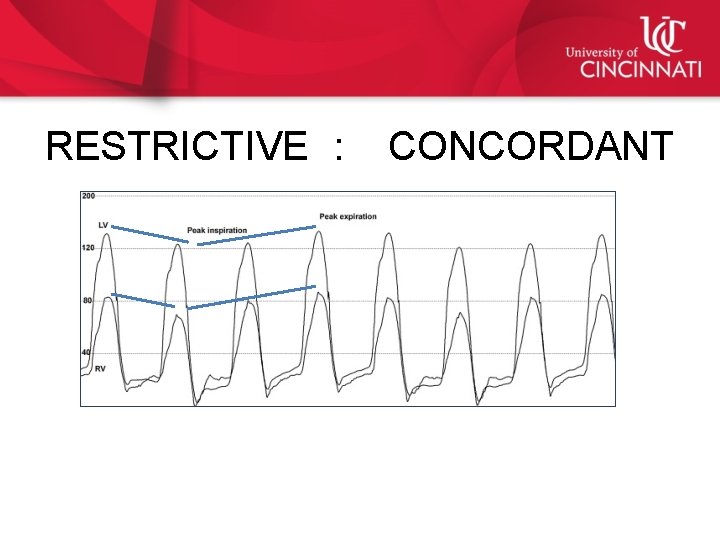 UC
University of
CINCINNATI

RESTRICTIVE : CONCORDANT

200
LV
Peak inspiration
Peak expiration
120
80
40
RV